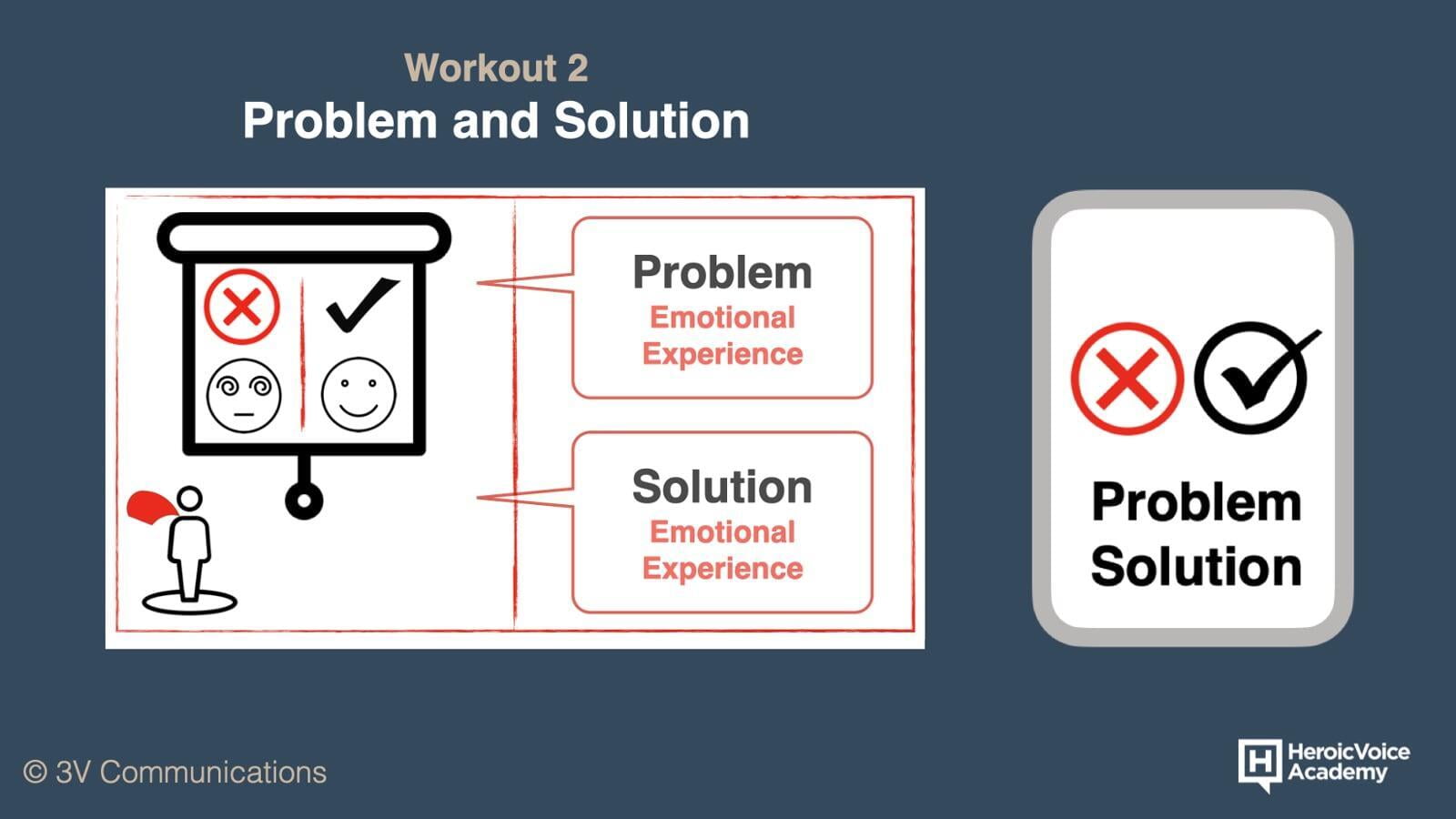 Workout 2
Problem and Solution

Problem
Emotional Experience

Solution
Emotional Experience

Problem
Solution

© 3V Communications

H HeroicVoice Academy